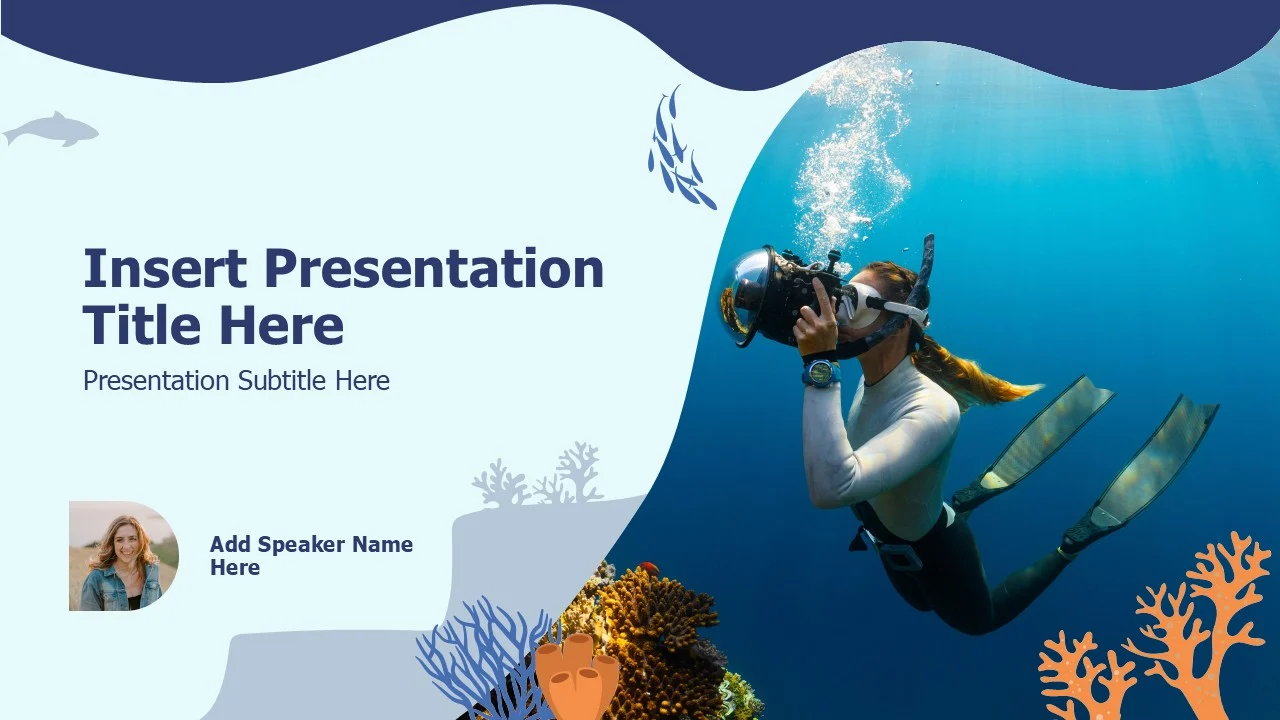 Insert Presentation Title Here

Presentation Subtitle Here

Add Speaker Name Here